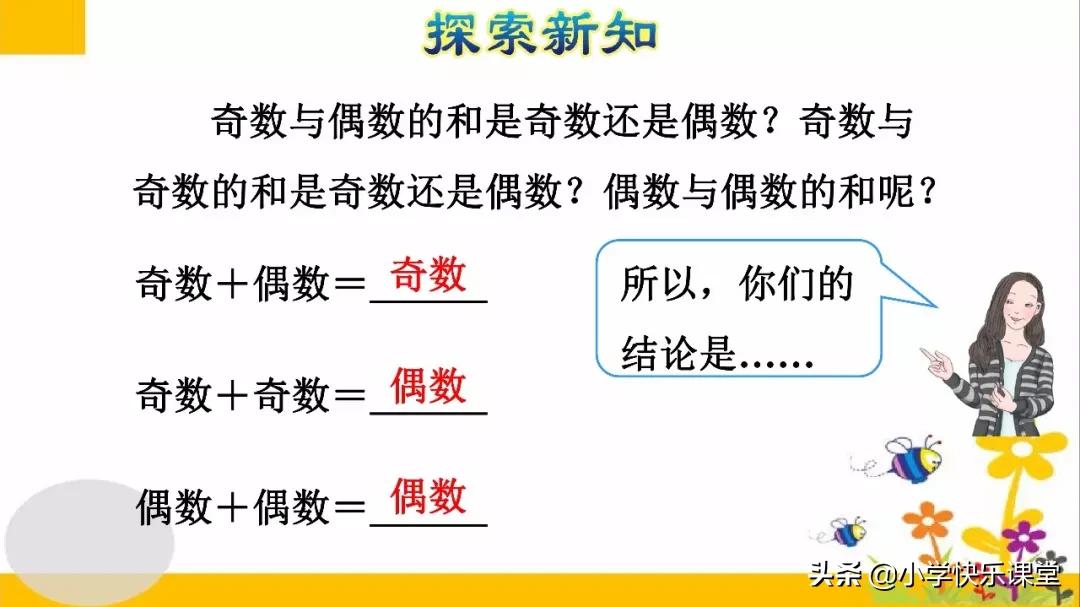 探索新知

奇数与偶数的和是奇数还是偶数？奇数与奇数的和是奇数还是偶数？偶数与偶数的和呢？

奇数＋偶数＝奇数

奇数＋奇数＝偶数

偶数＋偶数＝偶数

所以，你们的结论是……

头条 @小学快乐课堂